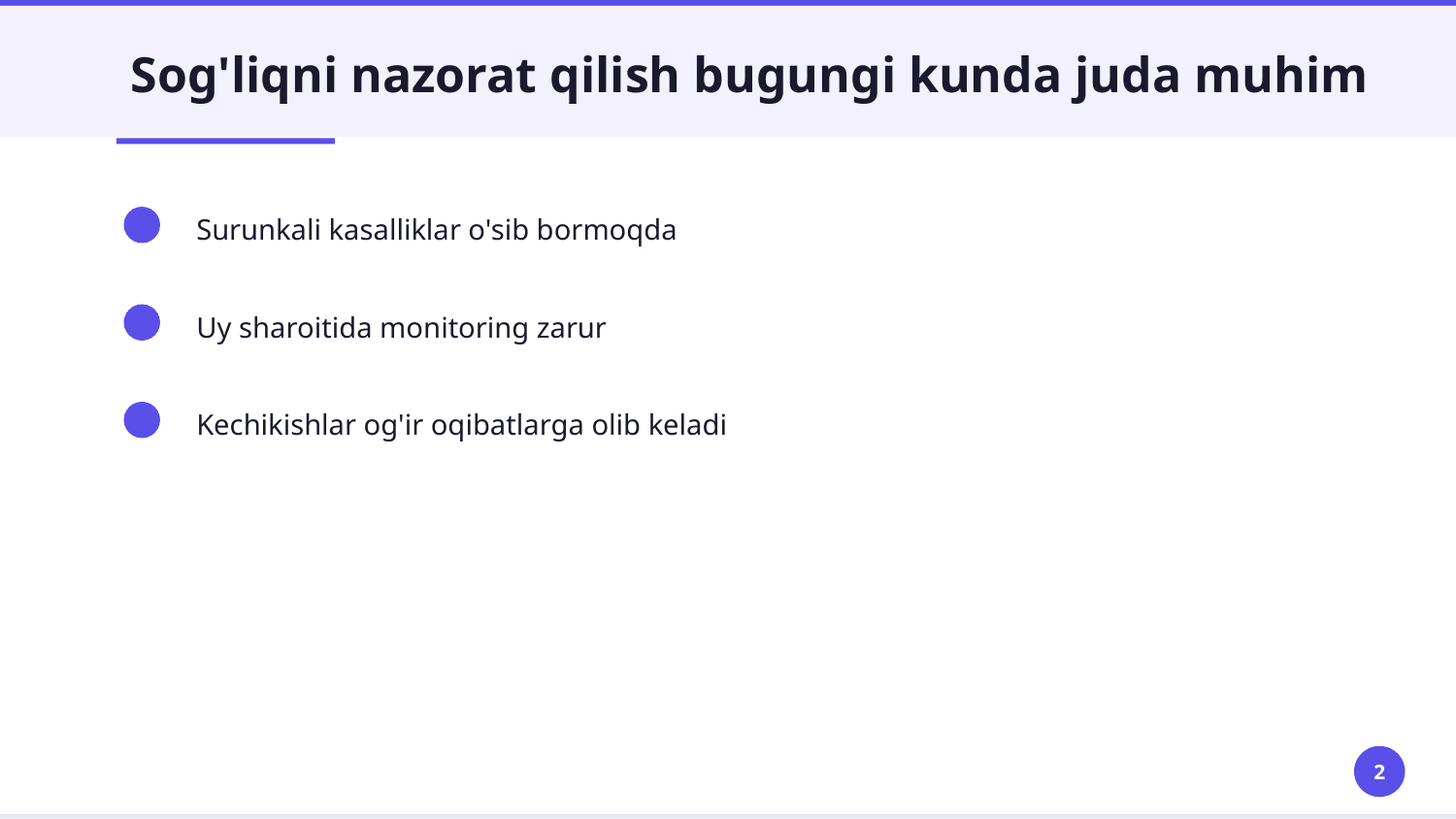 Sog'liqni nazorat qilish bugungi kunda juda muhim

Surunkali kasalliklar o'sib bormoqda

Uy sharoitida monitoring zarur

Kechikishlar og'ir oqibatlarga olib keladi

2